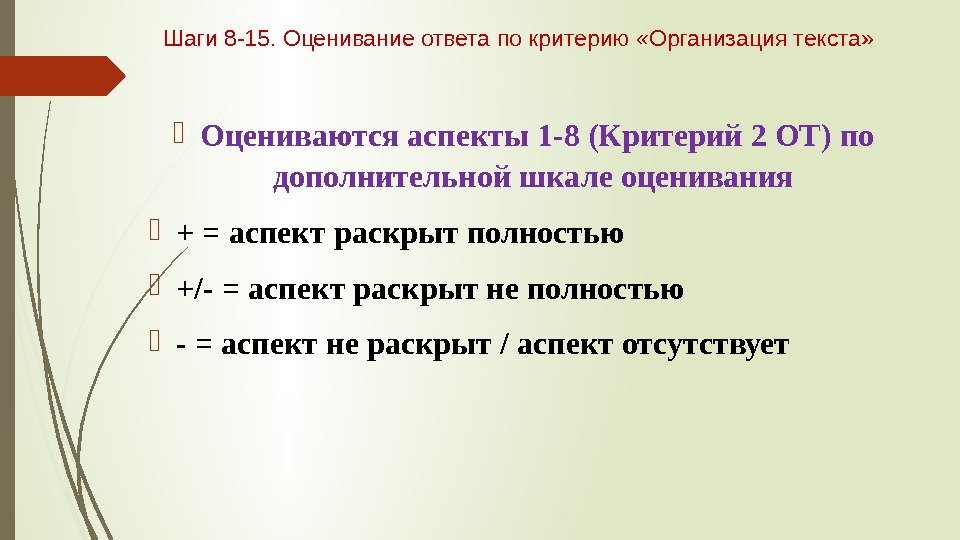 Шаги 8-15. Оценивание ответа по критерию «Организация текста»

Оцениваются аспекты 1-8 (Критерий 2 ОТ) по дополнительной шкале оценивания

+ = аспект раскрыт полностью

+/- = аспект раскрыт не полностью

- = аспект не раскрыт / аспект отсутствует